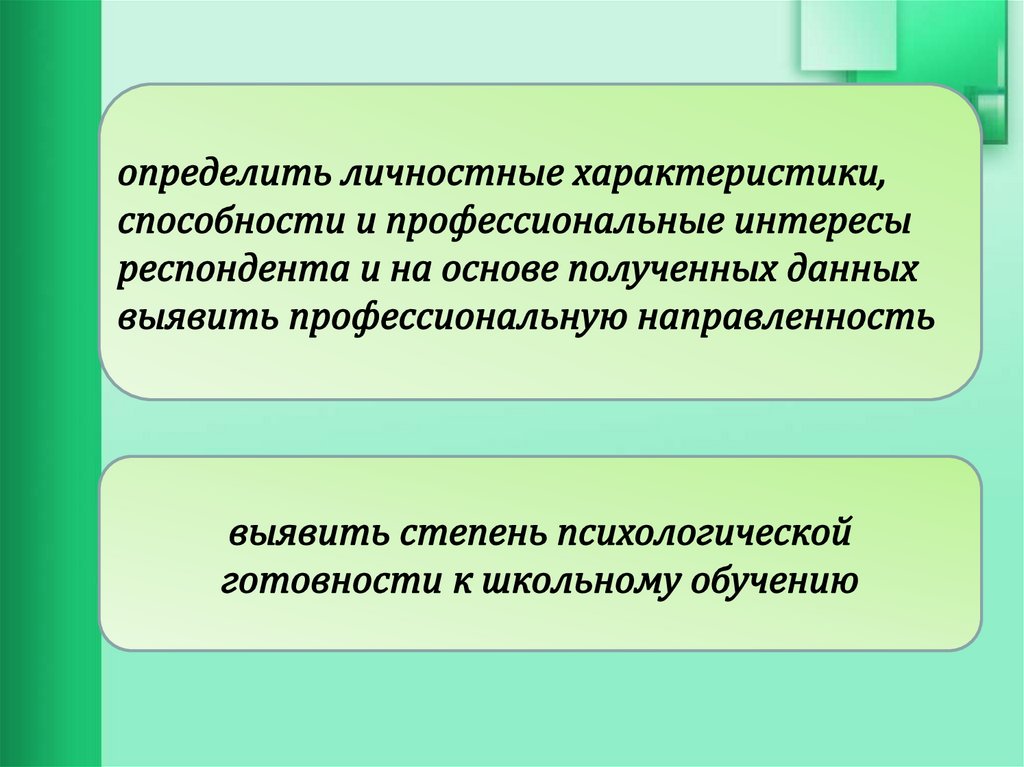 определить личностные характеристики, способности и профессиональные интересы респондента и на основе полученных данных выявить профессиональную направленность

выявить степень психологической готовности к школьному обучению